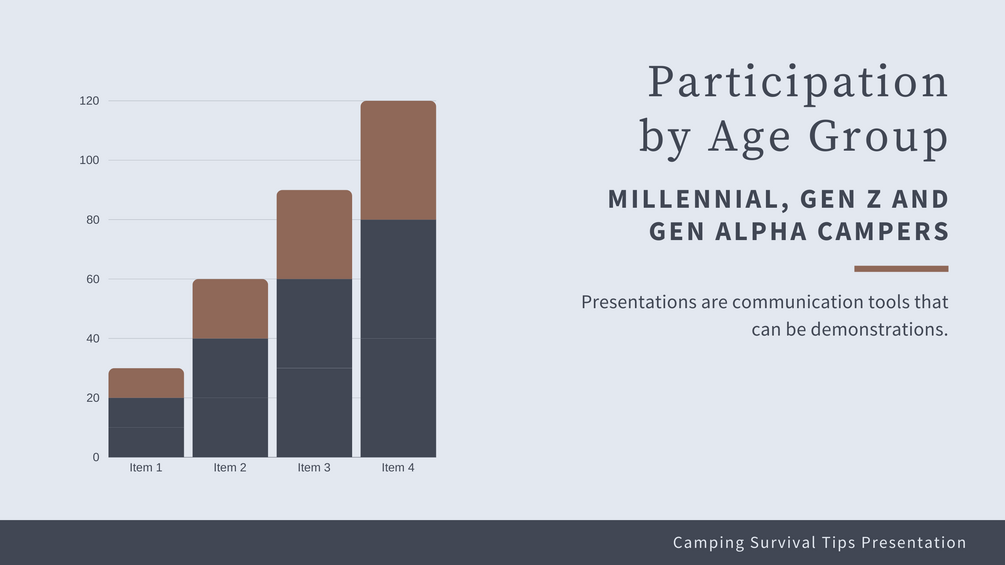 120
100
80
60
40
20
0
Item 1
Item 2
Item 3
Item 4

Participation by Age Group

MILLENNIAL, GEN Z AND GEN ALPHA CAMPERS

Presentations are communication tools that can be demonstrations.

Camping Survival Tips Presentation